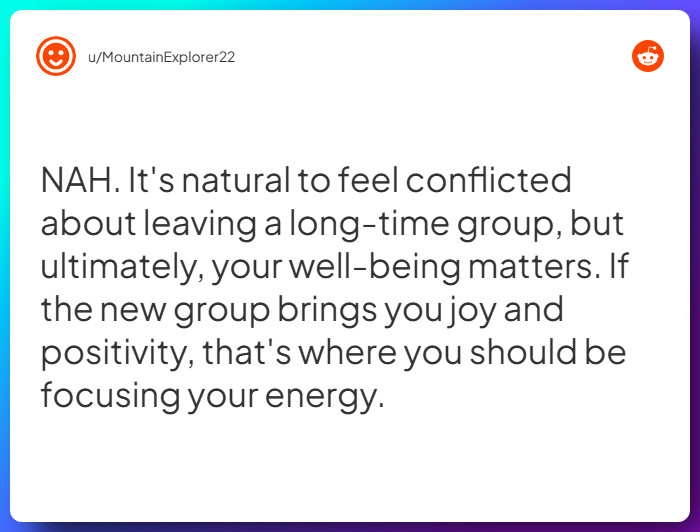 u/MountainExplorer22

NAH. It's natural to feel conflicted about leaving a long-time group, but ultimately, your well-being matters. If the new group brings you joy and positivity, that's where you should be focusing your energy.